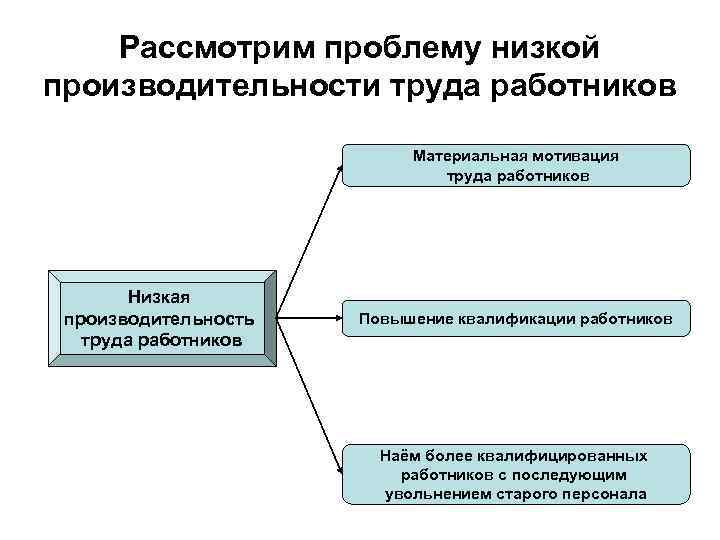 Рассмотрим проблему низкой производительности труда работников

Низкая производительность труда работников

Материальная мотивация труда работников

Повышение квалификации работников

Наём более квалифицированных работников с последующим увольнением старого персонала